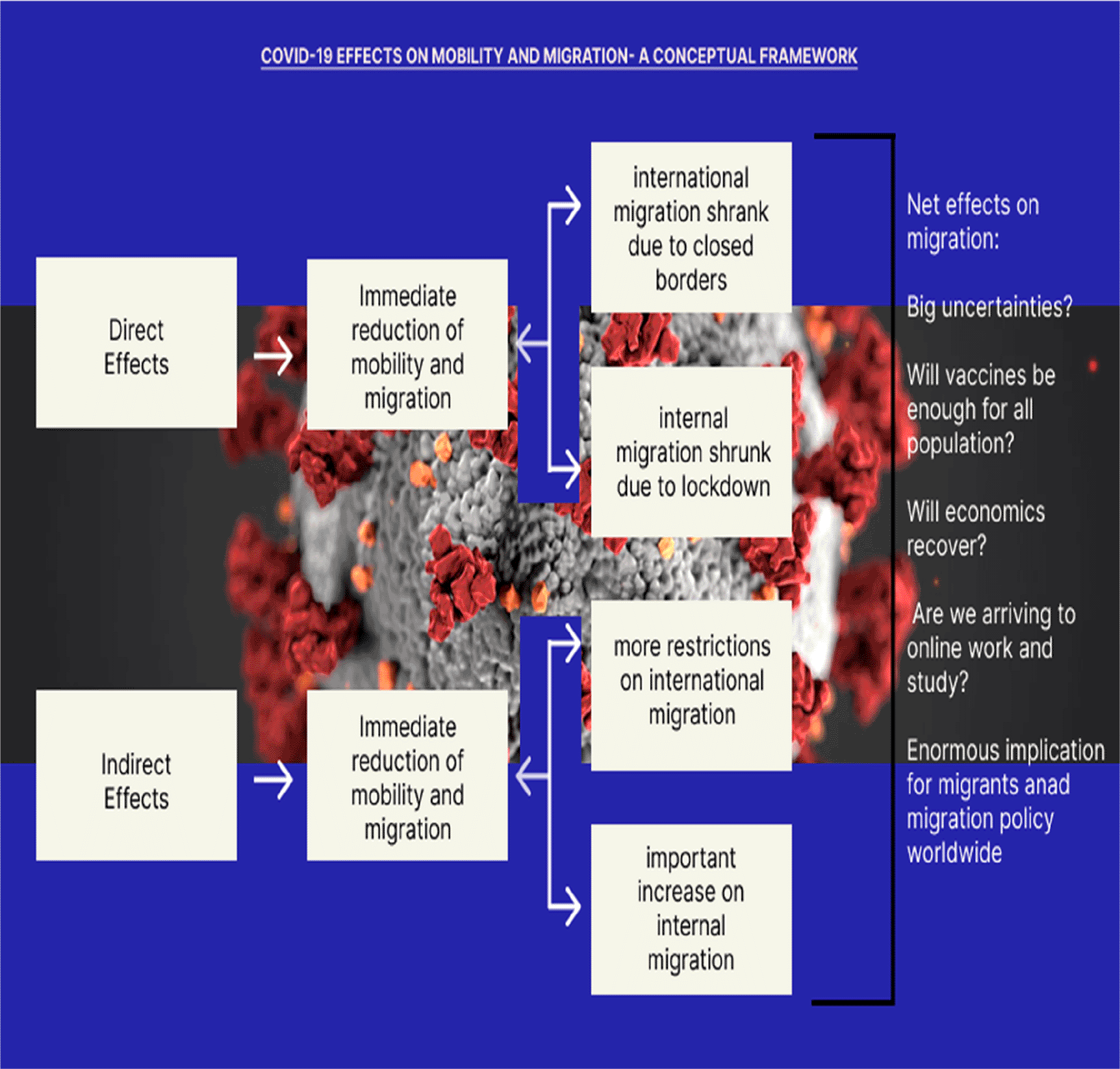 COVID-19 EFFECTS ON MOBILITY AND MIGRATION- A CONCEPTUAL FRAMEWORK

Direct Effects

Immediate reduction of mobility and migration

international migration shrank due to closed borders

internal migration shrunk due to lockdown

Indirect Effects

Immediate reduction of mobility and migration

more restrictions on international migration

important increase on internal migration

Net effects on migration:

Big uncertainties?

Will vaccines be enough for all population?

Will economics recover?

Are we arriving to online work and study?

Enormous implication for migrants anad migration policy worldwide